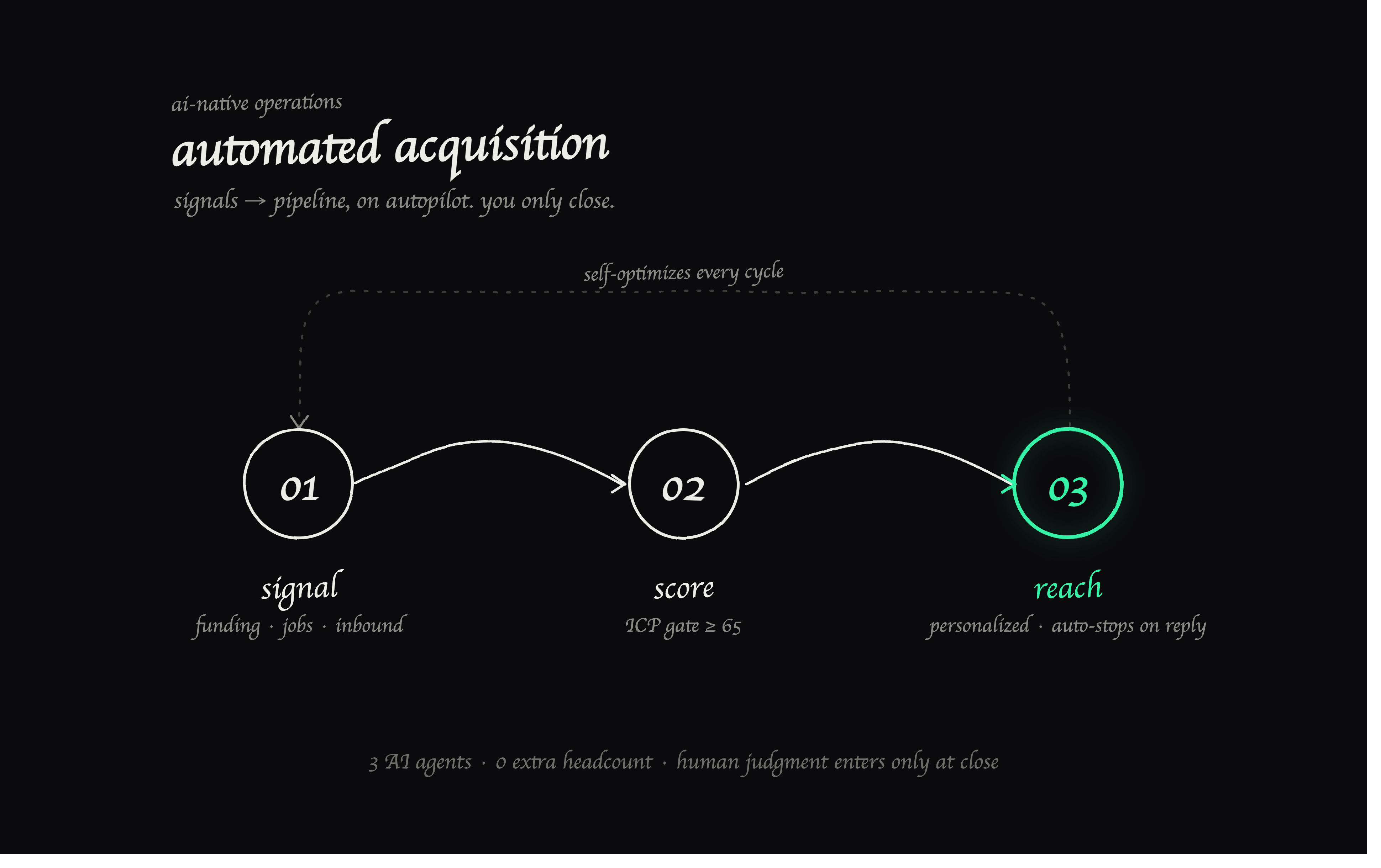 ai-native operations

automated acquisition

signals → pipeline, on autopilot. you only close.

self-optimizes every cycle

01

02

03

signal

funding · jobs · inbound

score

ICP gate ≥ 65

reach

personalized · auto-stops on reply

3 AI agents · 0 extra headcount · human judgment enters only at close